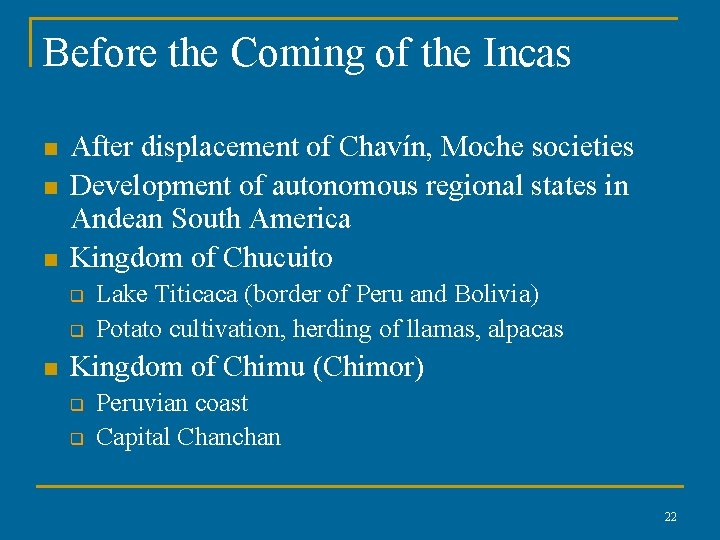 Before the Coming of the Incas

- After displacement of Chavín, Moche societies
- Development of autonomous regional states in Andean South America
- Kingdom of Chucuito
  - Lake Titicaca (border of Peru and Bolivia)
  - Potato cultivation, herding of llamas, alpacas
- Kingdom of Chimu (Chimor)
  - Peruvian coast
  - Capital Chanchan

22